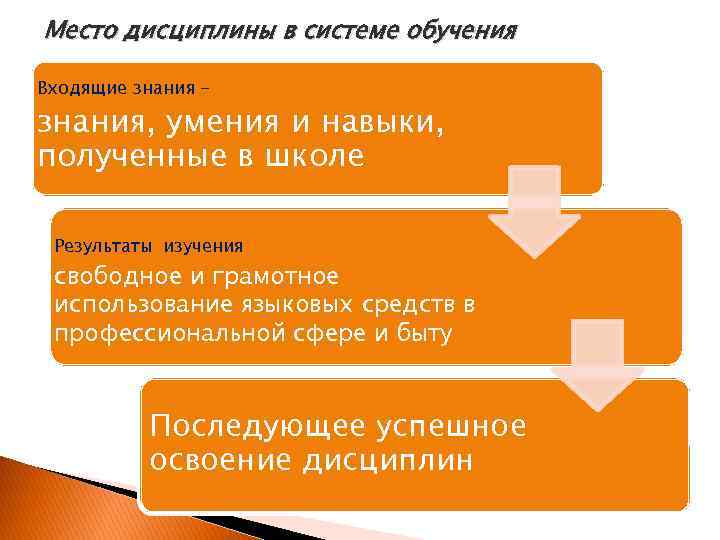 Место дисциплины в системе обучения

Входящие знания –

знания, умения и навыки, полученные в школе

Результаты изучения

свободное и грамотное использование языковых средств в профессиональной сфере и быту

Последующее успешное освоение дисциплин